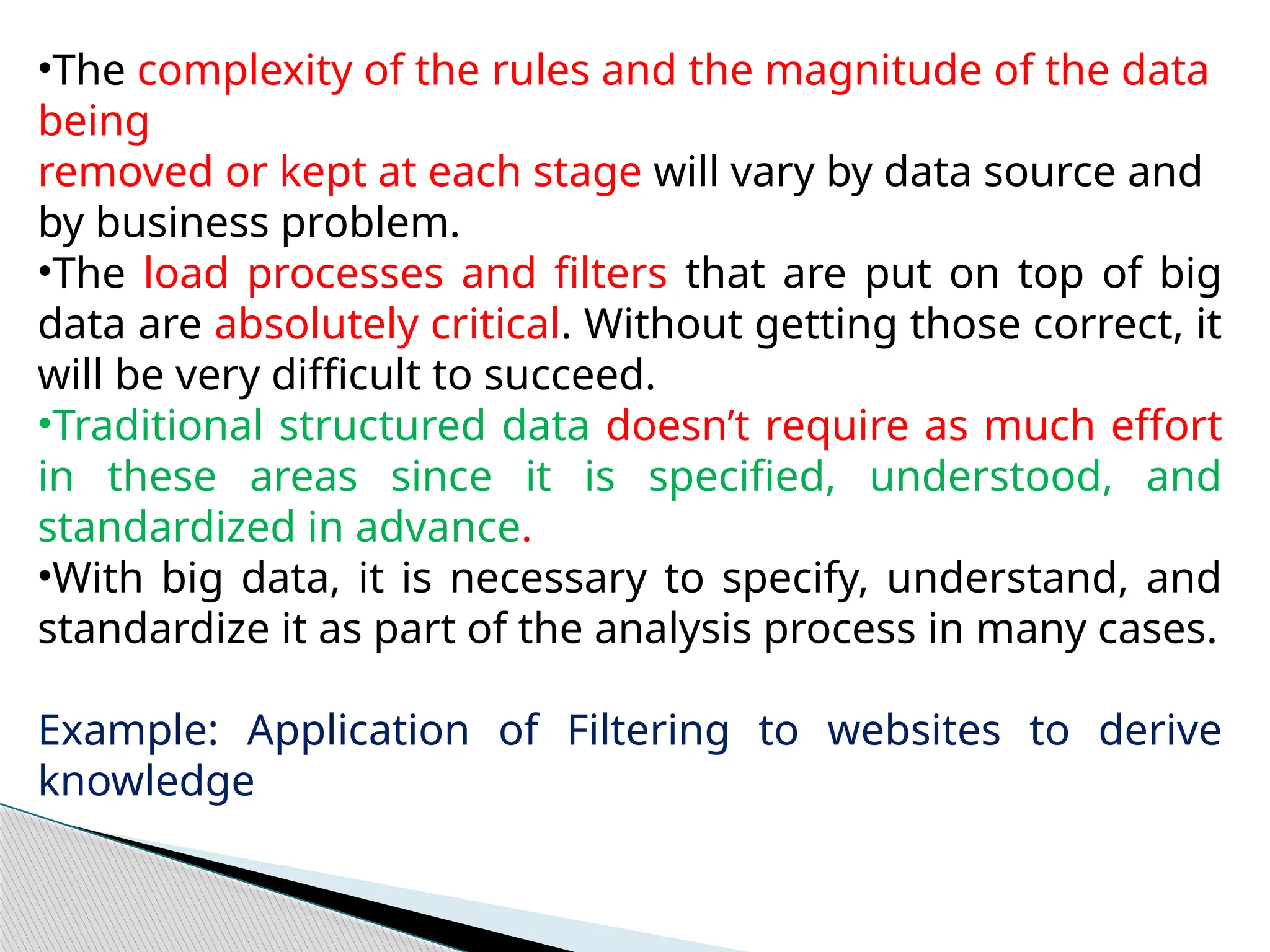 •The complexity of the rules and the magnitude of the data being
removed or kept at each stage will vary by data source and by business problem.
•The load processes and filters that are put on top of big data are absolutely critical. Without getting those correct, it will be very difficult to succeed.
•Traditional structured data doesn’t require as much effort in these areas since it is specified, understood, and standardized in advance.
•With big data, it is necessary to specify, understand, and standardize it as part of the analysis process in many cases.

Example: Application of Filtering to websites to derive knowledge